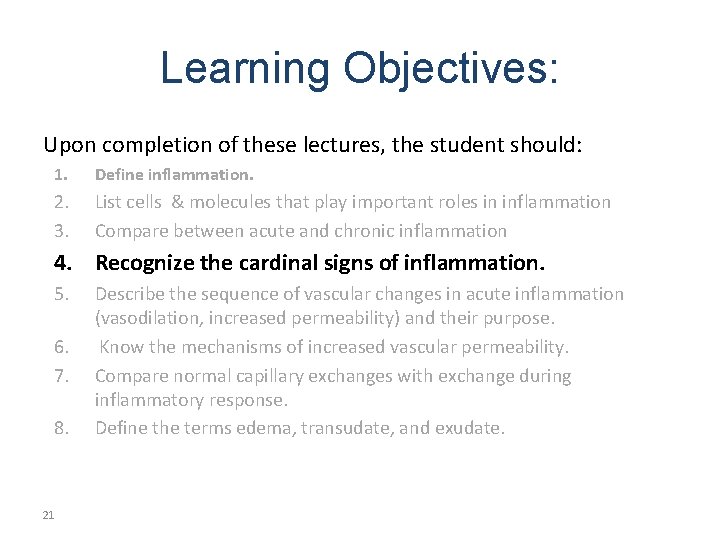 Learning Objectives:

Upon completion of these lectures, the student should:

1. Define inflammation.
2. List cells & molecules that play important roles in inflammation
3. Compare between acute and chronic inflammation
4. Recognize the cardinal signs of inflammation.
5. Describe the sequence of vascular changes in acute inflammation (vasodilation, increased permeability) and their purpose.
6. Know the mechanisms of increased vascular permeability.
7. Compare normal capillary exchanges with exchange during inflammatory response.
8. Define the terms edema, transudate, and exudate.

21